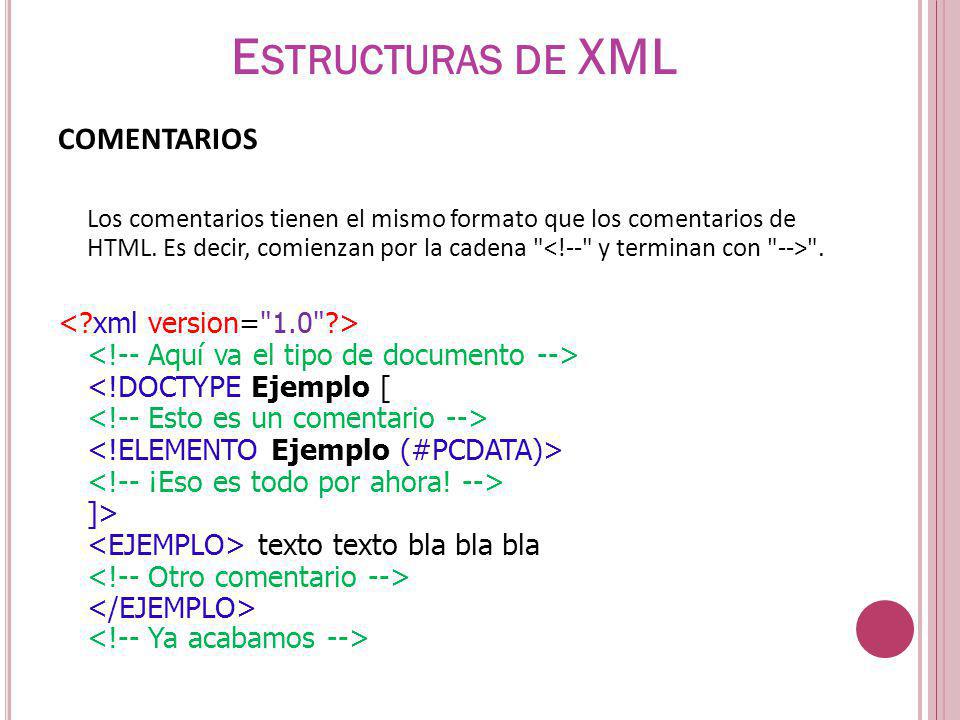 ESTRUCTURAS DE XML

COMENTARIOS

Los comentarios tienen el mismo formato que los comentarios de HTML. Es decir, comienzan por la cadena "<!--" y terminan con "-->".

<?xml version="1.0"?>
<!-- Aquí va el tipo de documento -->
<!DOCTYPE Ejemplo [
<!-- Esto es un comentario -->
<!ELEMENTO Ejemplo (#PCDATA)>
<!-- ¡Eso es todo por ahora! -->
]>
<EJEMPLO> texto texto bla bla bla
<!-- Otro comentario -->
</EJEMPLO>
<!-- Ya acabamos -->